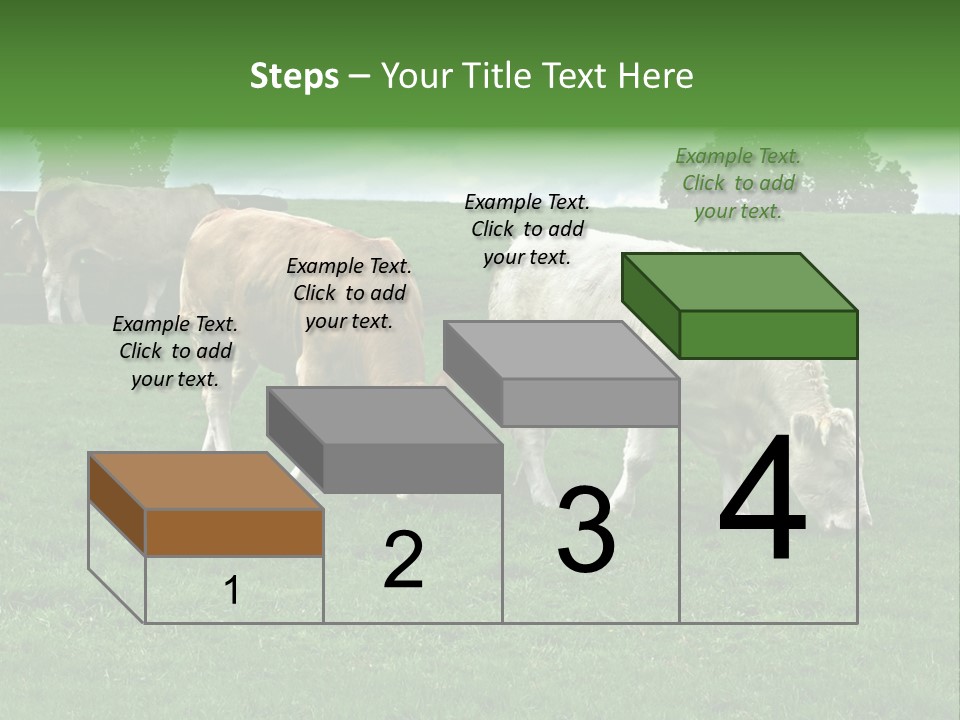 Steps – Your Title Text Here

Example Text. Click to add your text.

Example Text. Click to add your text.

Example Text. Click to add your text.

Example Text. Click to add your text.

1

2

3

4